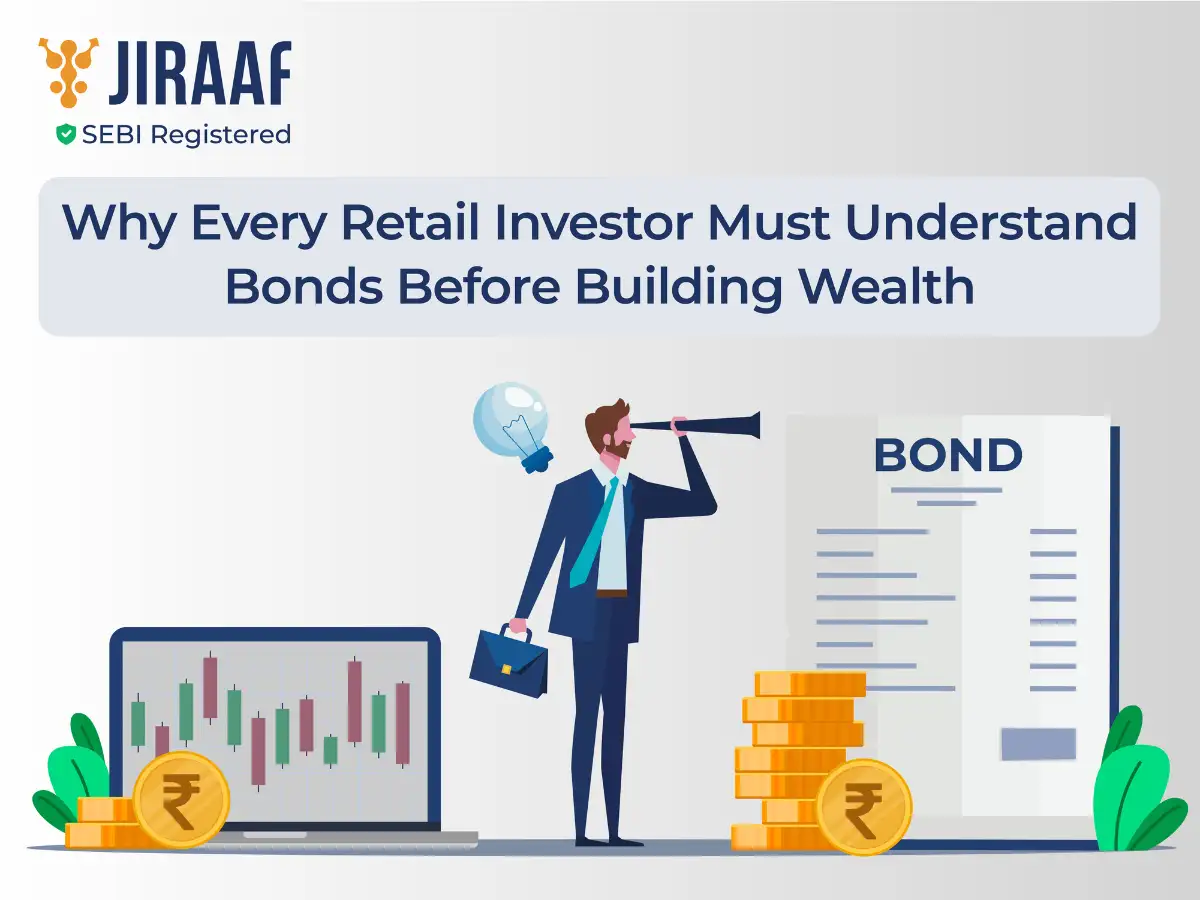 JIRAAF
SEBI Registered

Why Every Retail Investor Must Understand Bonds Before Building Wealth

BOND

₹

₹